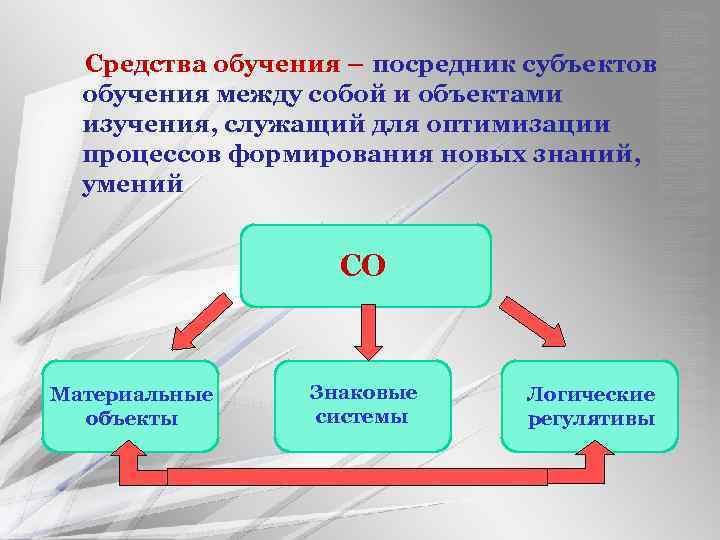 Средства обучения – посредник субъектов обучения между собой и объектами изучения, служащий для оптимизации процессов формирования новых знаний, умений

СО

Материальные объекты

Знаковые системы

Логические регулятивы